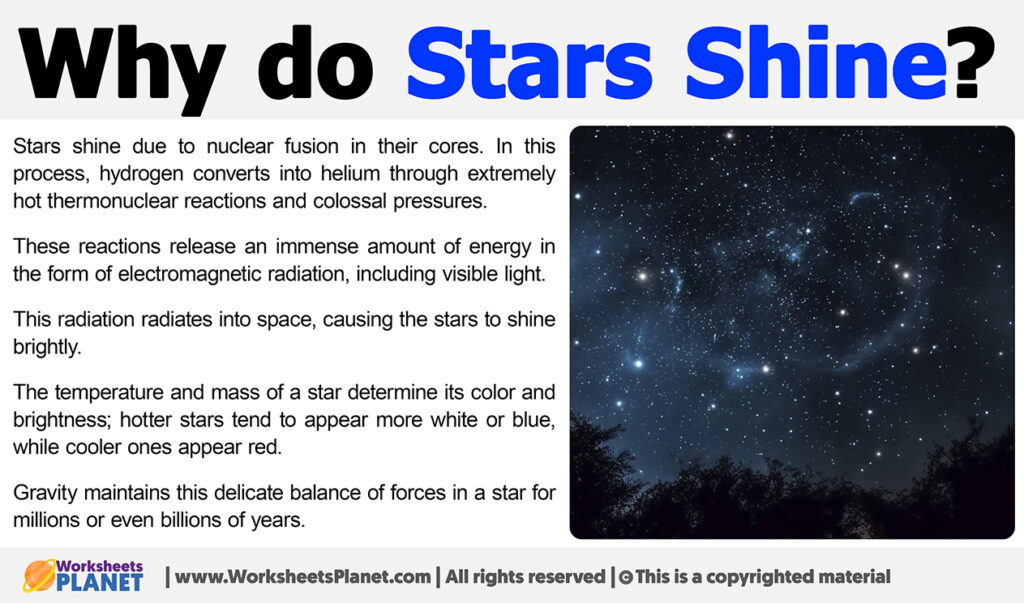 Why do Stars Shine?

Stars shine due to nuclear fusion in their cores. In this process, hydrogen converts into helium through extremely hot thermonuclear reactions and colossal pressures.

These reactions release an immense amount of energy in the form of electromagnetic radiation, including visible light.

This radiation radiates into space, causing the stars to shine brightly.

The temperature and mass of a star determine its color and brightness; hotter stars tend to appear more white or blue, while cooler ones appear red.

Gravity maintains this delicate balance of forces in a star for millions or even billions of years.

Worksheets PLANET | www.WorksheetsPlanet.com | All rights reserved | © This is a copyrighted material